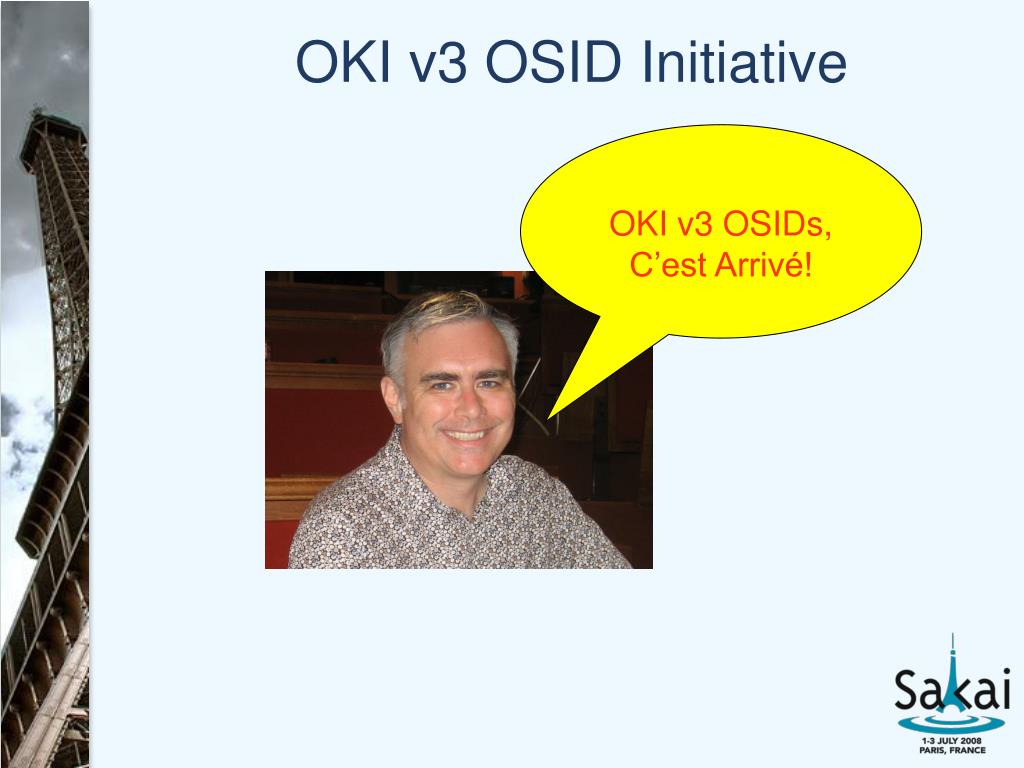 OKI v3 OSID Initiative

OKI v3 OSIDs, C’est Arrivé!

Sakai
1-3 JULY 2008
PARIS, FRANCE